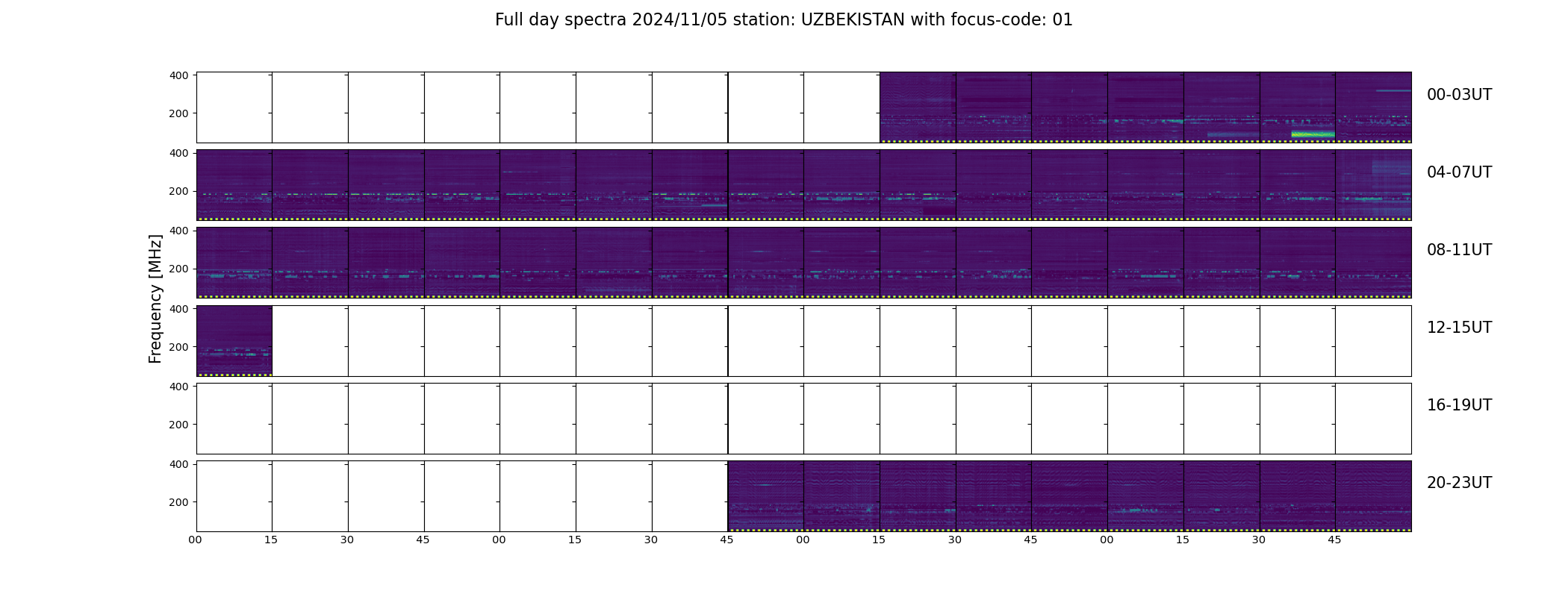 Full day spectra 2024/11/05 station: UZBEKISTAN with focus-code: 01

Frequency [MHz]

400
200
00-03UT

400
200
04-07UT

400
200
08-11UT

400
200
12-15UT

400
200
16-19UT

400
200
20-23UT

00 15 30 45 00 15 30 45 00 15 30 45 00 15 30 45